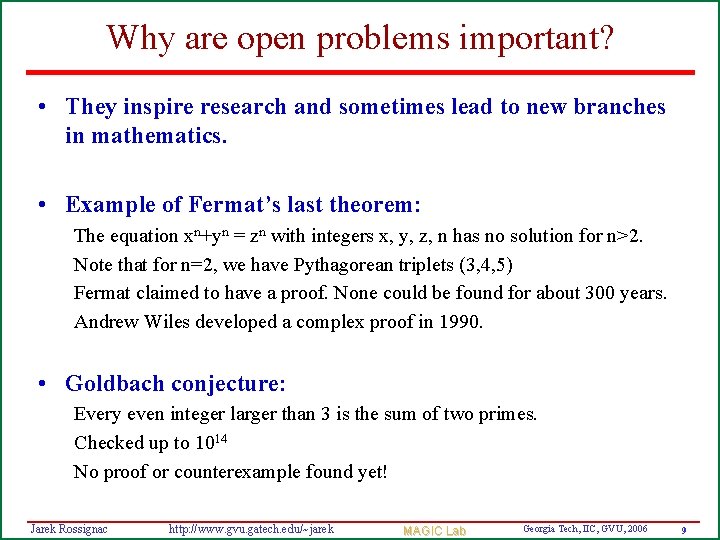 Why are open problems important?

• They inspire research and sometimes lead to new branches in mathematics.

• Example of Fermat's last theorem:
The equation $x^n+y^n = z^n$ with integers x, y, z, n has no solution for n>2.
Note that for n=2, we have Pythagorean triplets (3,4,5)
Fermat claimed to have a proof. None could be found for about 300 years.
Andrew Wiles developed a complex proof in 1990.

• Goldbach conjecture:
Every even integer larger than 3 is the sum of two primes.
Checked up to $10^{14}$
No proof or counterexample found yet!

Jarek Rossignac http://www.gvu.gatech.edu/~jarek MAGIC Lab Georgia Tech, IIC, GVU, 2006 9